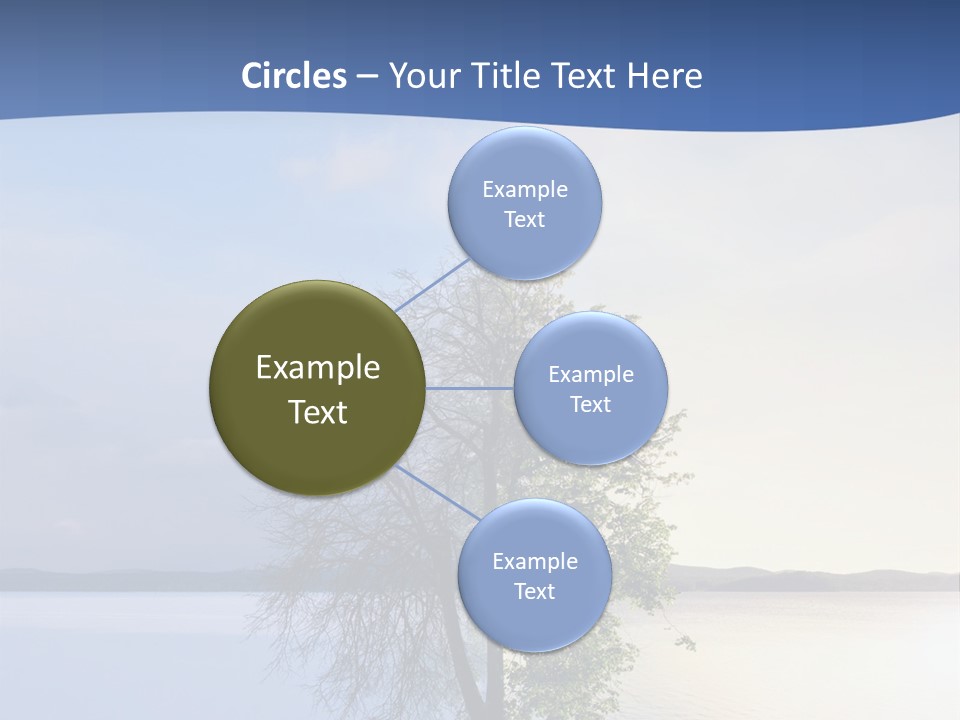 Circles – Your Title Text Here

Example Text

Example Text

Example Text

Example Text